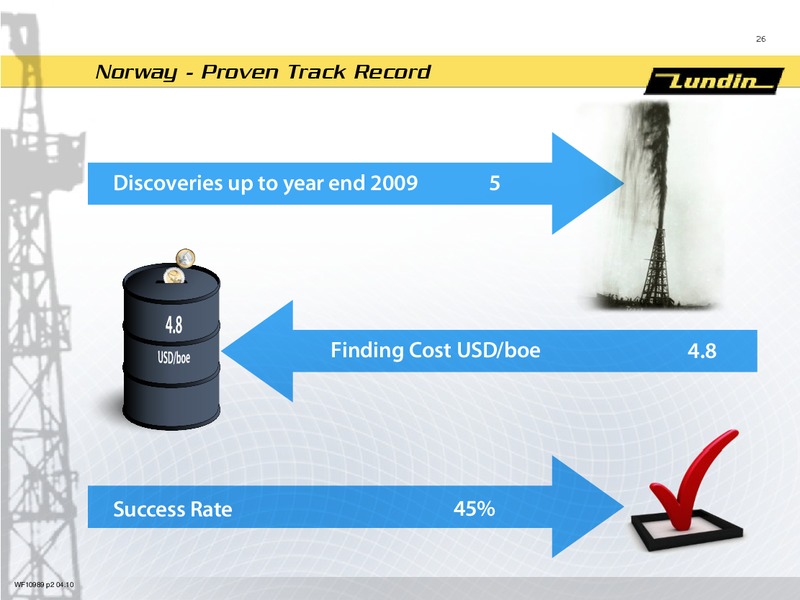 26

Norway - Proven Track Record

Lundin

Discoveries up to year end 2009 5

4.8
USD/boe

Finding Cost USD/boe 4.8

Success Rate 45%

WF10989 p2 04.10